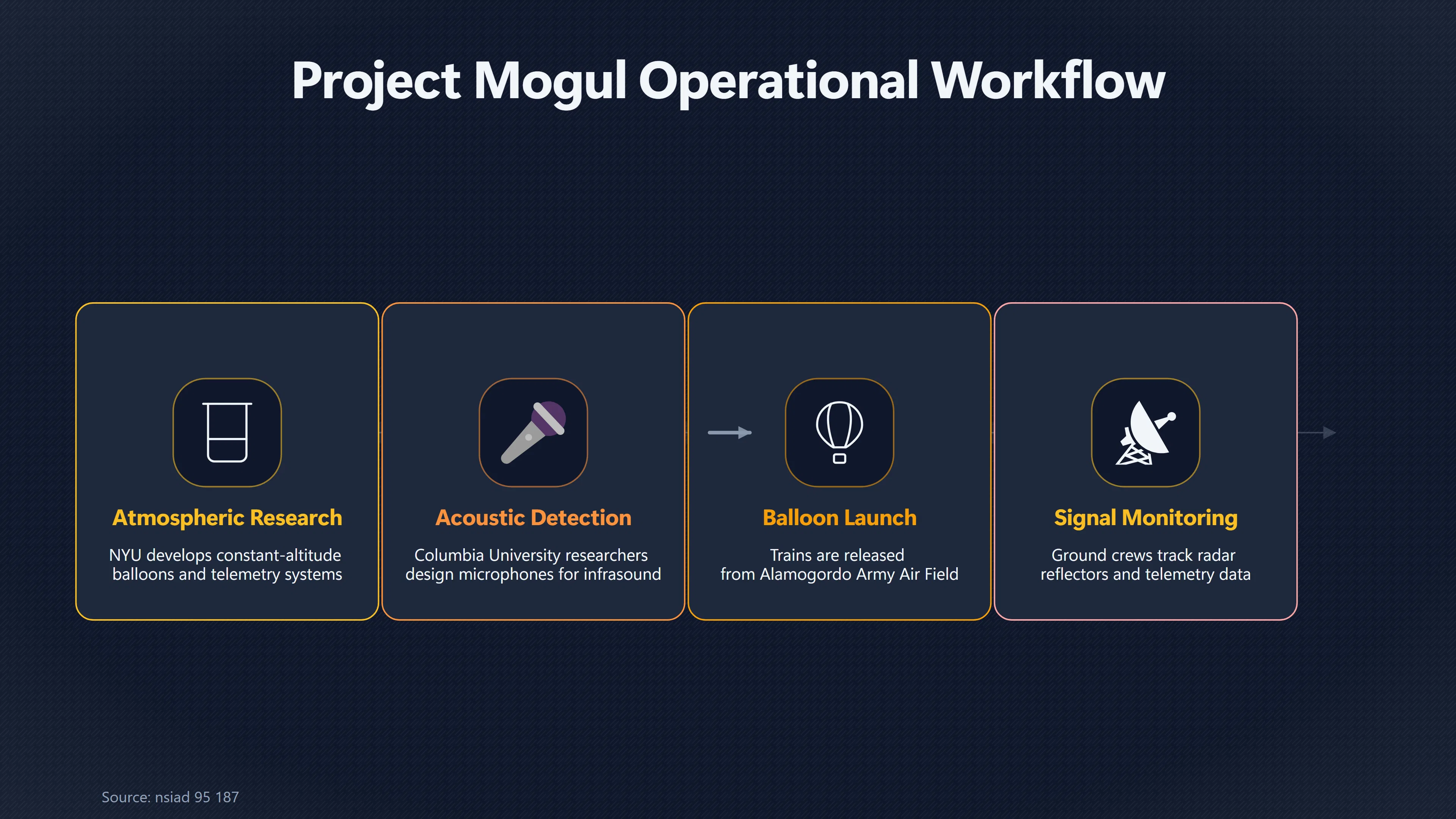 Project Mogul Operational Workflow

Atmospheric Research

NYU develops constant-altitude balloons and telemetry systems

Acoustic Detection

Columbia University researchers design microphones for infrasound

Balloon Launch

Trains are released from Alamogordo Army Air Field

Signal Monitoring

Ground crews track radar reflectors and telemetry data

Source: nsiad 95 187